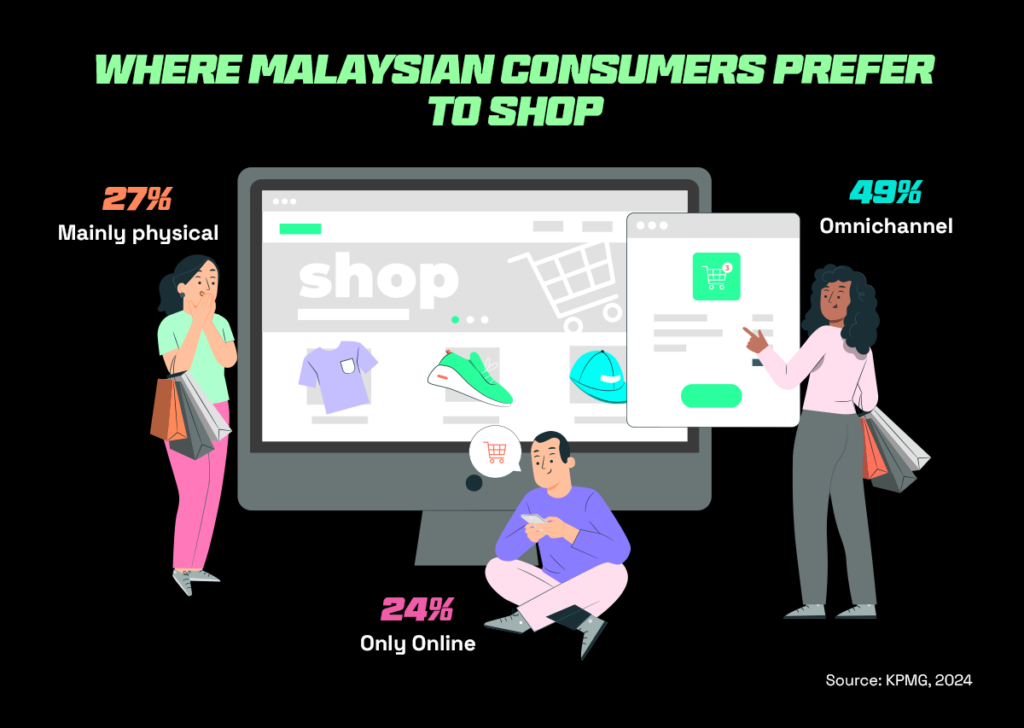 WHERE MALAYSIAN CONSUMERS PREFER TO SHOP

27%
Mainly physical

shop

49%
Omnichannel

24%
Only Online

Source: KPMG, 2024